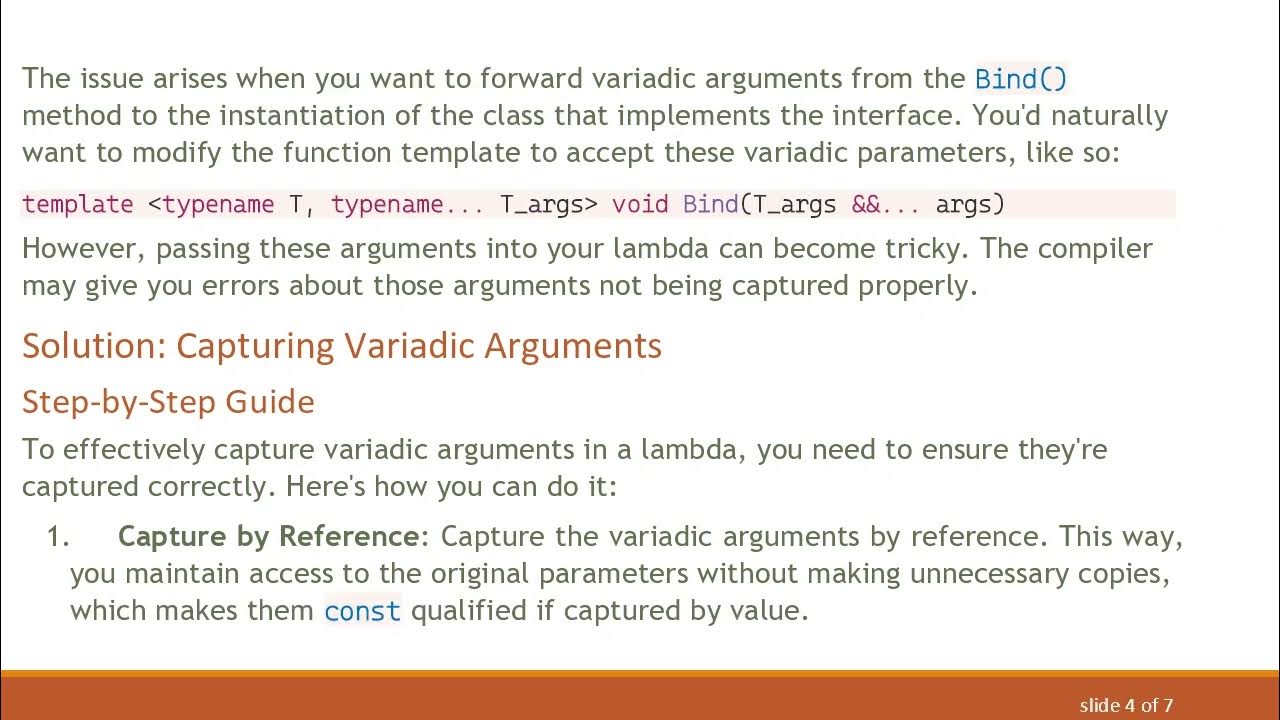 The issue arises when you want to forward variadic arguments from the Bind() method to the instantiation of the class that implements the interface. You'd naturally want to modify the function template to accept these variadic parameters, like so:

template <typename T, typename... T_args> void Bind(T_args &&... args)

However, passing these arguments into your lambda can become tricky. The compiler may give you errors about those arguments not being captured properly.

Solution: Capturing Variadic Arguments

Step-by-Step Guide

To effectively capture variadic arguments in a lambda, you need to ensure they're captured correctly. Here's how you can do it:

1. Capture by Reference: Capture the variadic arguments by reference. This way, you maintain access to the original parameters without making unnecessary copies, which makes them const qualified if captured by value.

slide 4 of 7